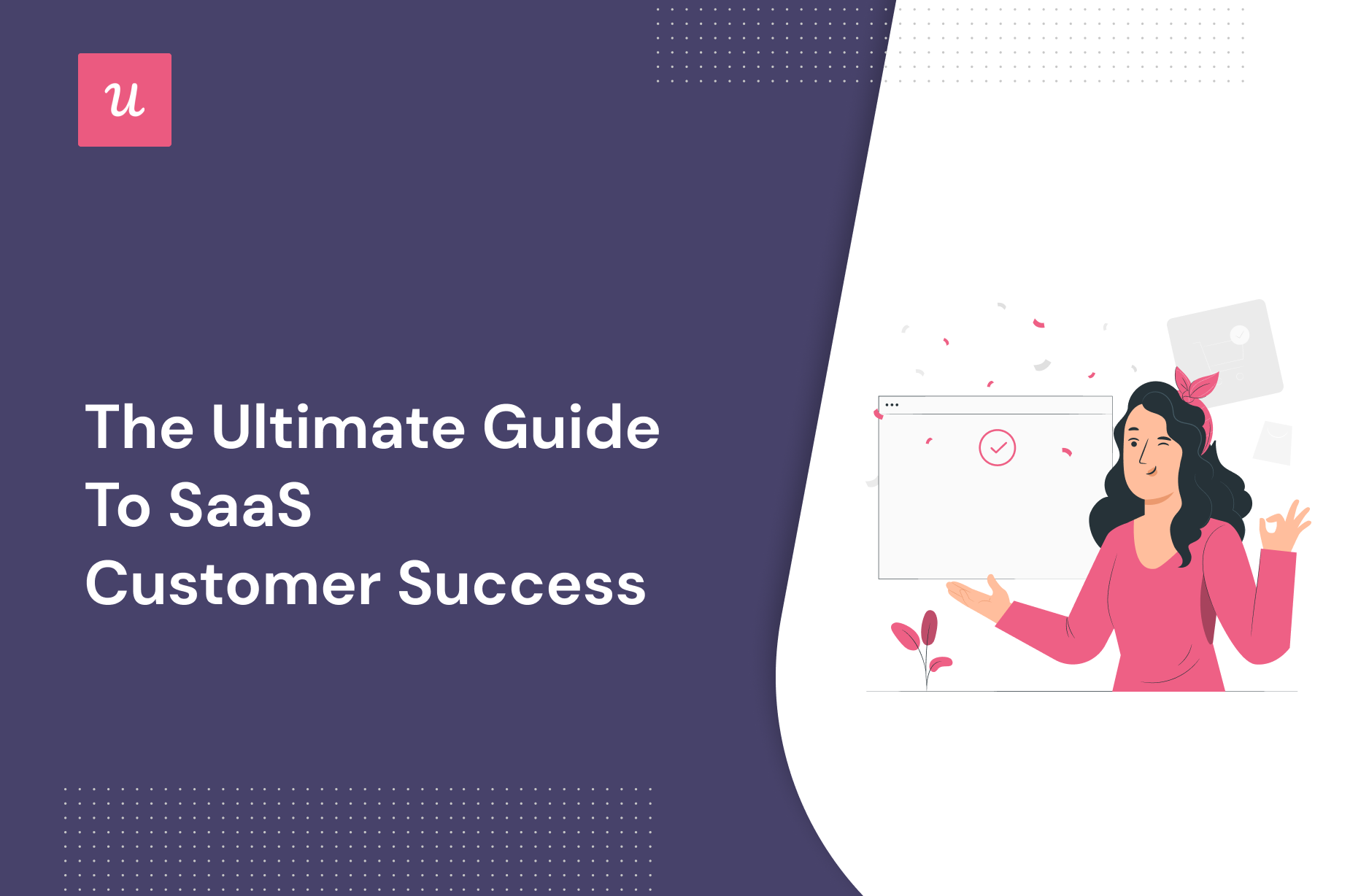 u

The Ultimate Guide To SaaS Customer Success